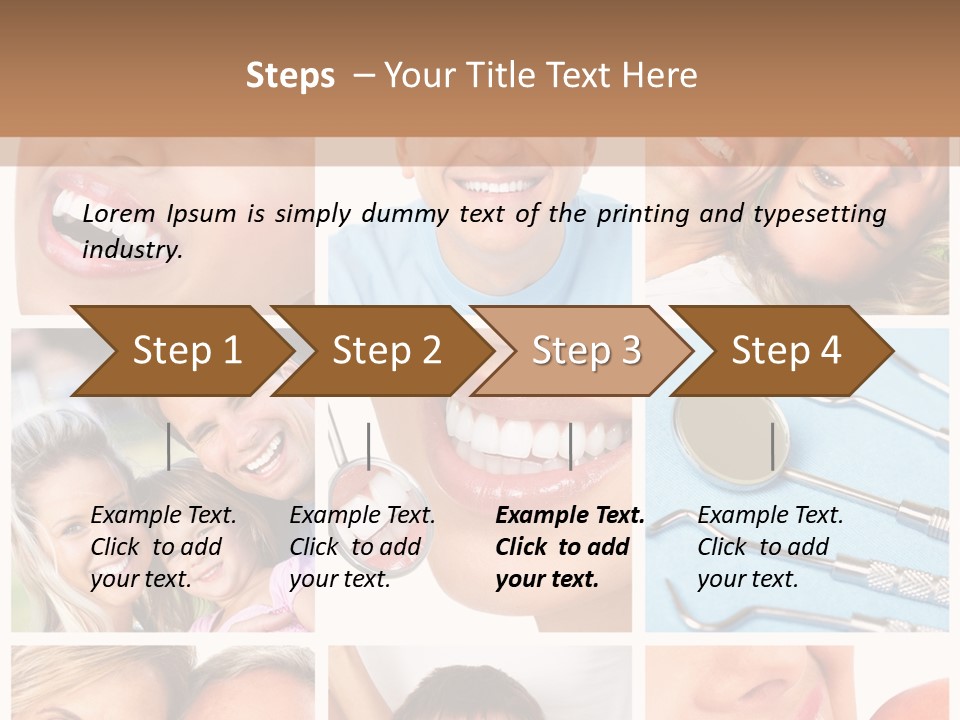 Steps – Your Title Text Here

Lorem Ipsum is simply dummy text of the printing and typesetting industry.

Step 1

Step 2

Step 3

Step 4

Example Text. Click to add your text.

Example Text. Click to add your text.

Example Text. Click to add your text.

Example Text. Click to add your text.